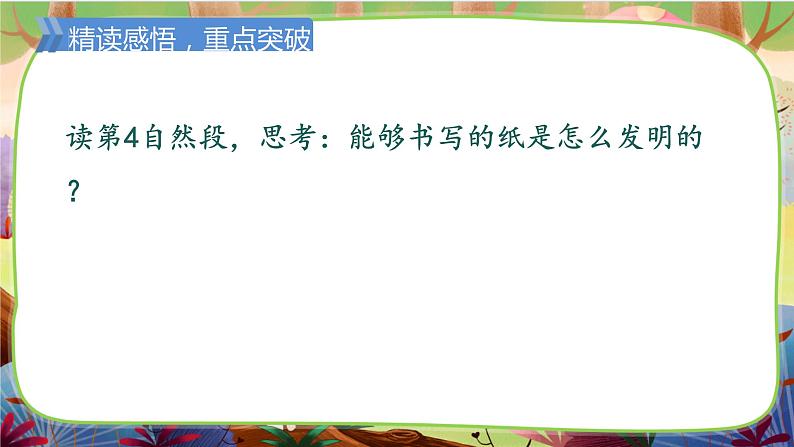 精读感悟，重点突破

读第4自然段，思考：能够书写的纸是怎么发明的？